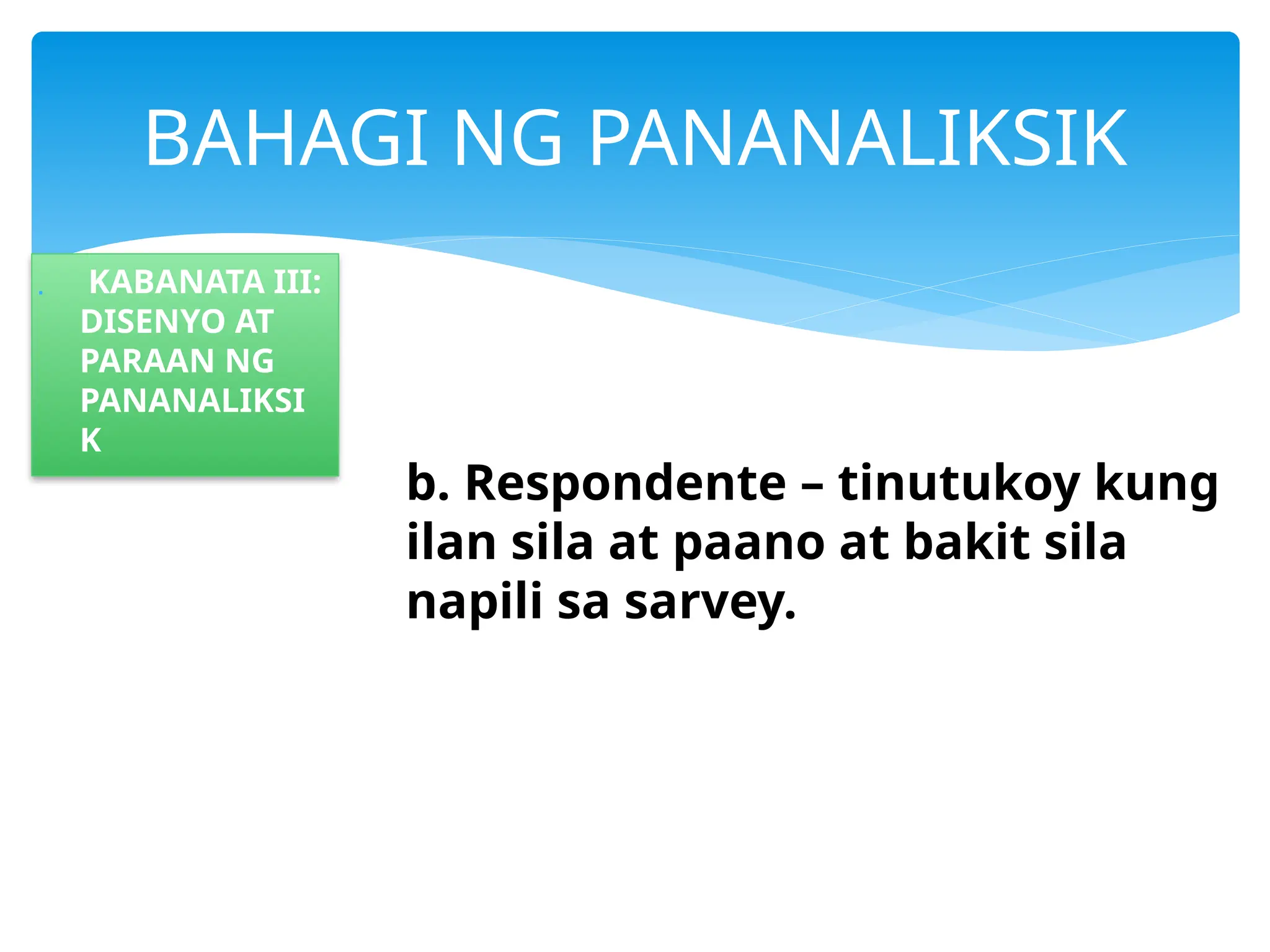 BAHAGI NG PANANALIKSIK

KABANATA III: DISENYO AT PARAAN NG PANANALIKSIK

b. Respondente – tinutukoy kung ilan sila at paano at bakit sila napili sa sarvey.